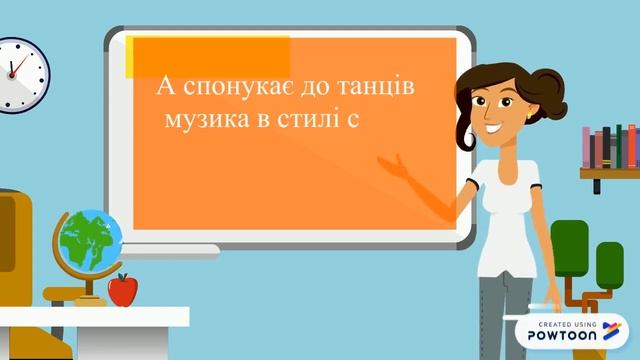 А спонукає до танців музика в стилі с

CREATED USING
POWTOON